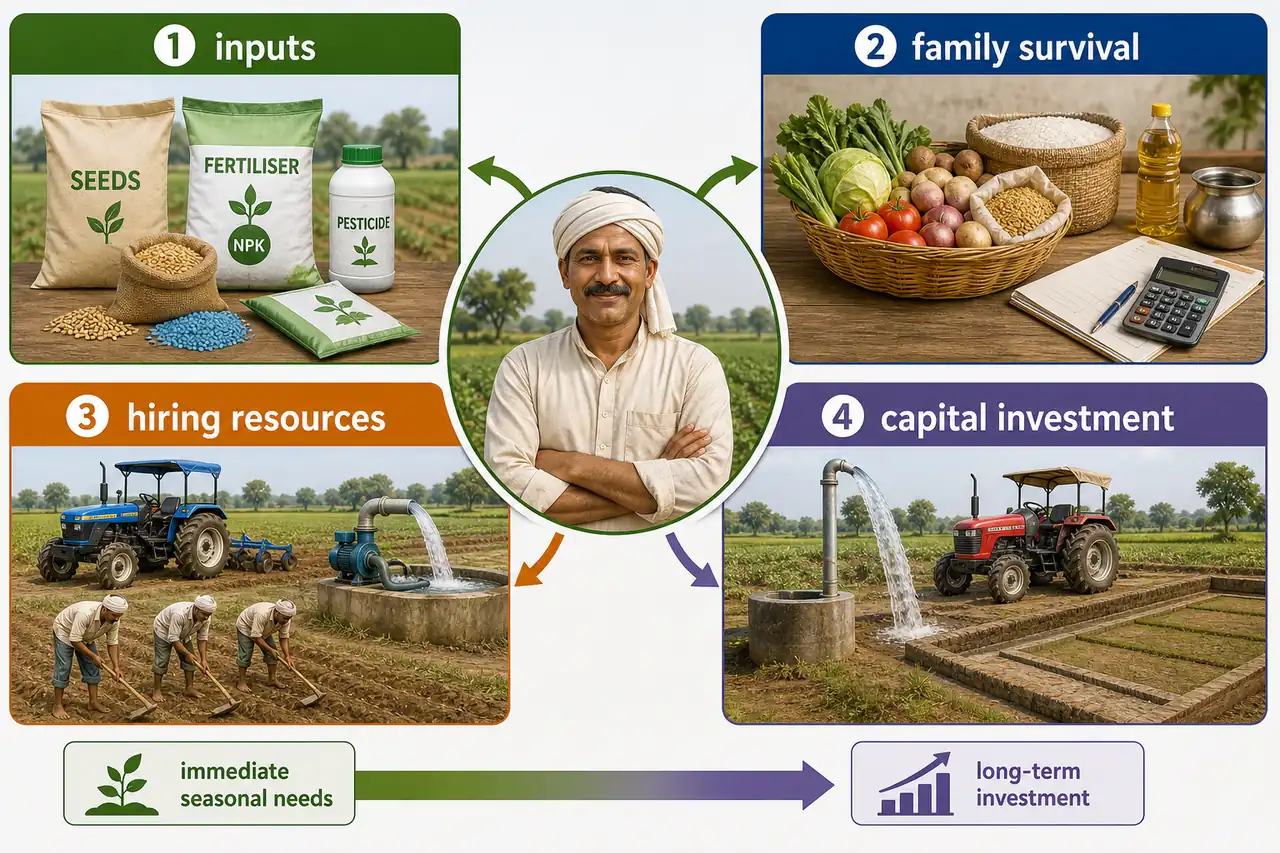 1 inputs

SEEDS

FERTILISER

NPK

PESTICIDE

2 family survival

3 hiring resources

4 capital investment

immediate seasonal needs

long-term investment